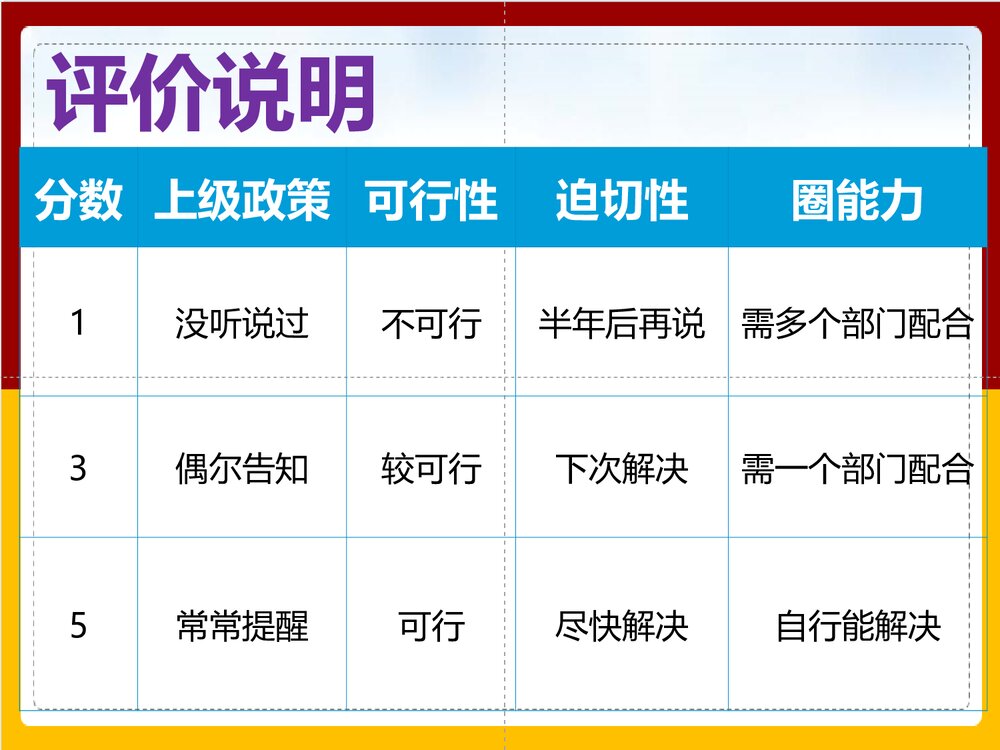 评价说明

| 分数 | 上级政策 | 可行性 | 迫切性 | 圈能力 |
|---|---|---|---|---|
| 1 | 没听说过 | 不可行 | 半年后再说 | 需多个部门配合 |
| 3 | 偶尔告知 | 较可行 | 下次解决 | 需一个部门配合 |
| 5 | 常常提醒 | 可行 | 尽快解决 | 自行能解决 |